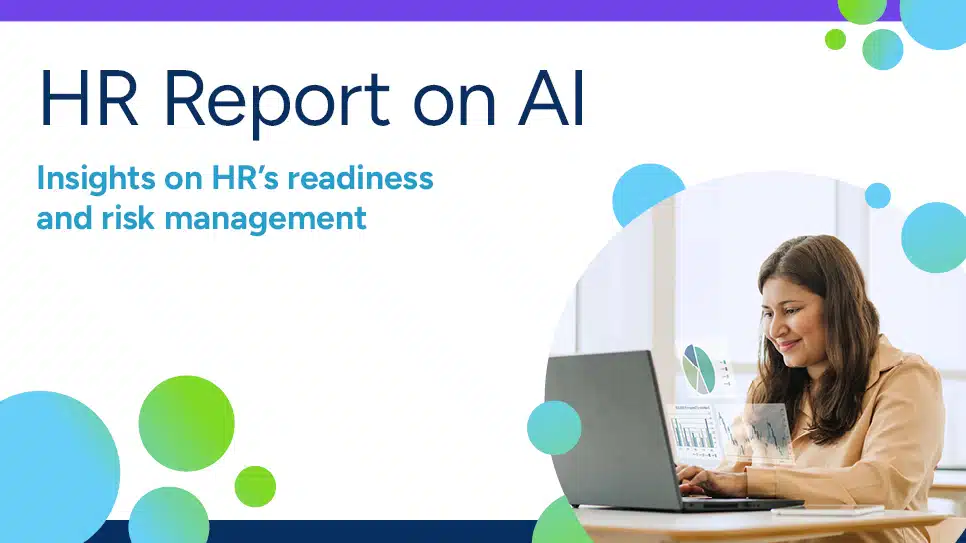 HR Report on AI

Insights on HR's readiness and risk management